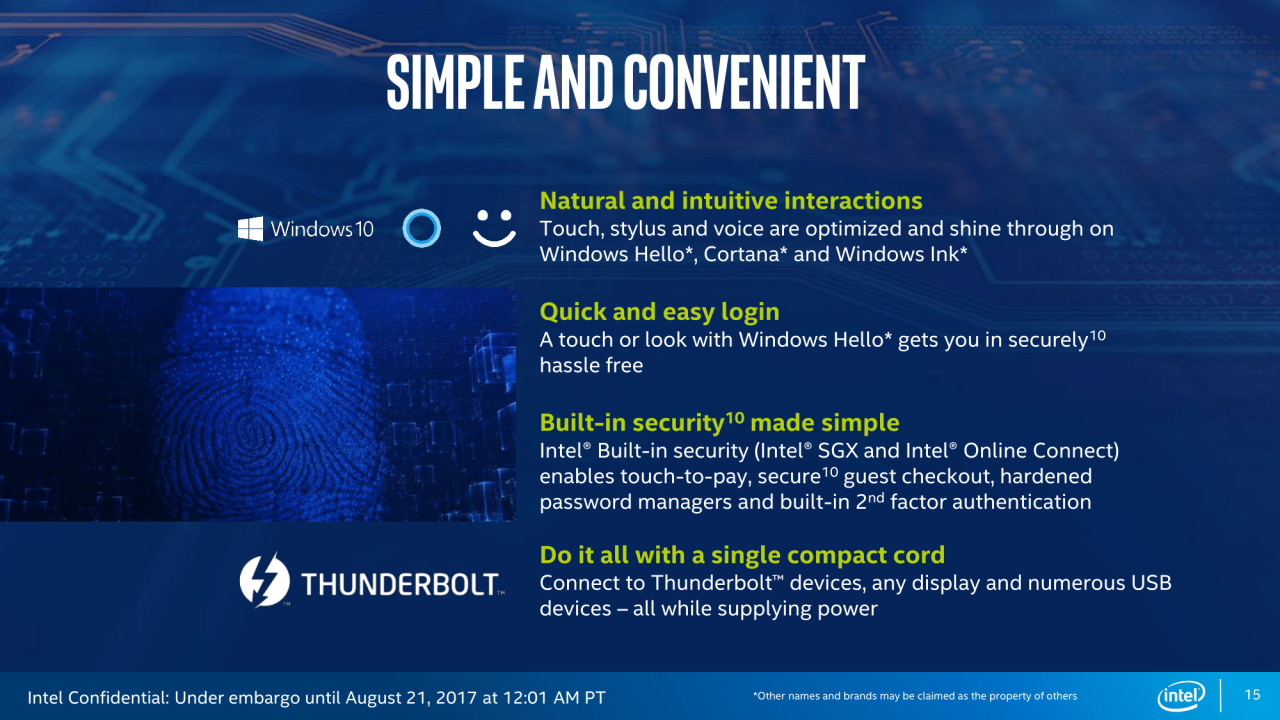 SIMPLE AND CONVENIENT

Windows 10

Natural and intuitive interactions
Touch, stylus and voice are optimized and shine through on Windows Hello*, Cortana* and Windows Ink*

Quick and easy login
A touch or look with Windows Hello* gets you in securely$^{10}$ hassle free

Built-in security$^{10}$ made simple
Intel® Built-in security (Intel® SGX and Intel® Online Connect) enables touch-to-pay, secure$^{10}$ guest checkout, hardened password managers and built-in 2$^{nd}$ factor authentication

THUNDERBOLT™

Do it all with a single compact cord
Connect to Thunderbolt™ devices, any display and numerous USB devices – all while supplying power

Intel Confidential: Under embargo until August 21, 2017 at 12:01 AM PT

*Other names and brands may be claimed as the property of others

intel

15